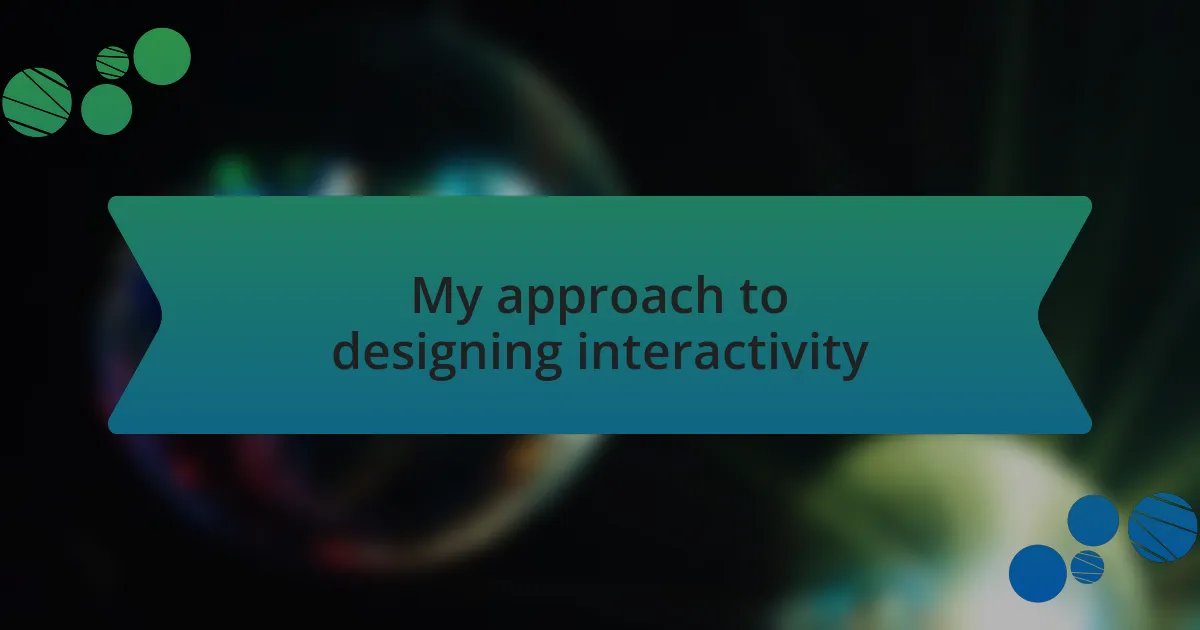 My approach to designing interactivity